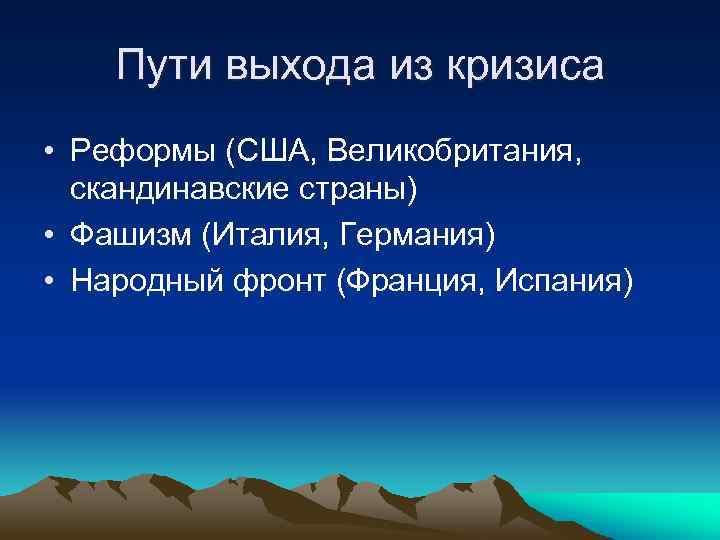 Пути выхода из кризиса

• Реформы (США, Великобритания, скандинавские страны)
• Фашизм (Италия, Германия)
• Народный фронт (Франция, Испания)